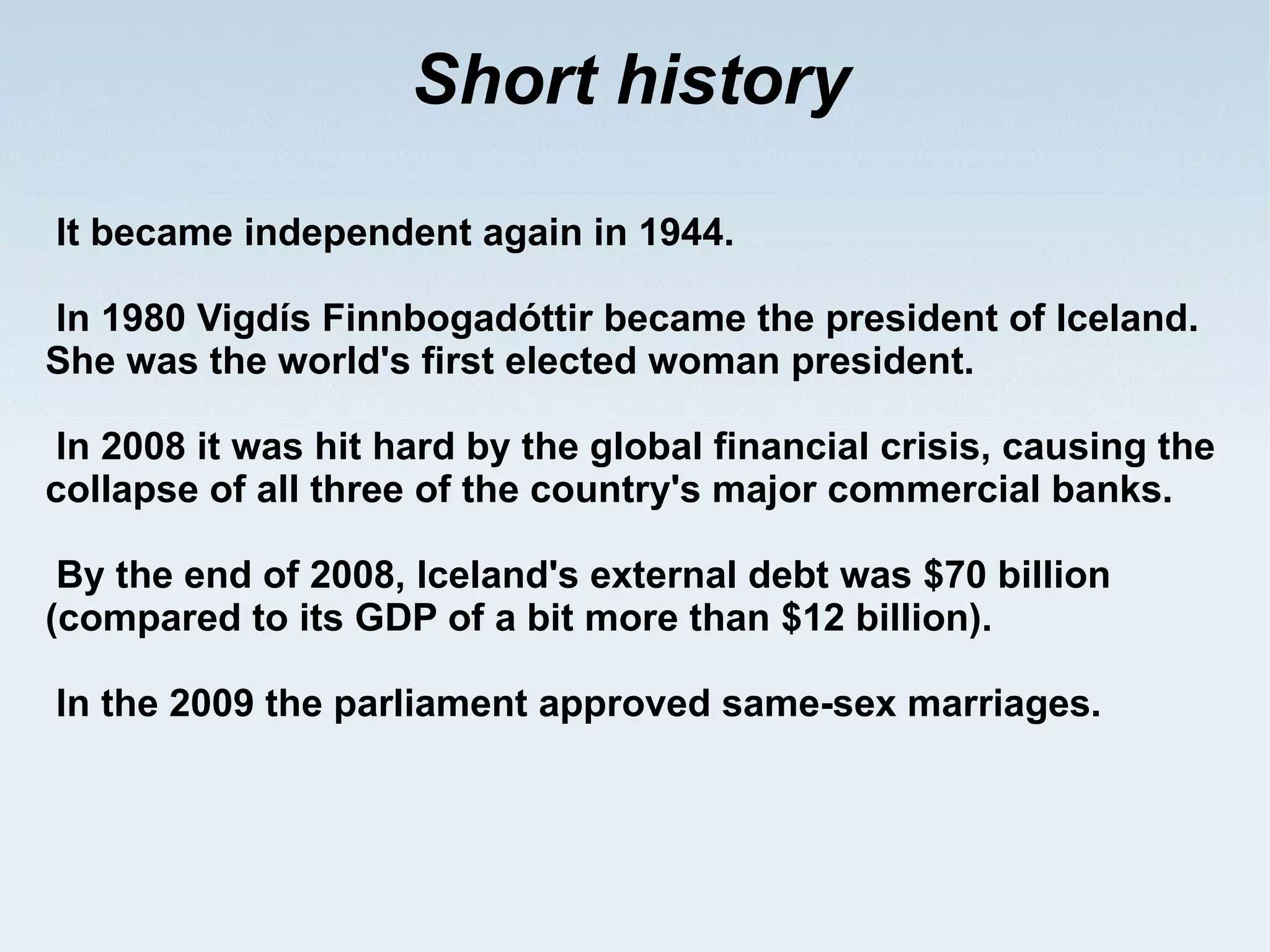 Short history

It became independent again in 1944.

In 1980 Vigdís Finnbogadóttir became the president of Iceland. She was the world's first elected woman president.

In 2008 it was hit hard by the global financial crisis, causing the collapse of all three of the country's major commercial banks.

By the end of 2008, Iceland's external debt was \$70 billion (compared to its GDP of a bit more than \$12 billion).

In the 2009 the parliament approved same-sex marriages.